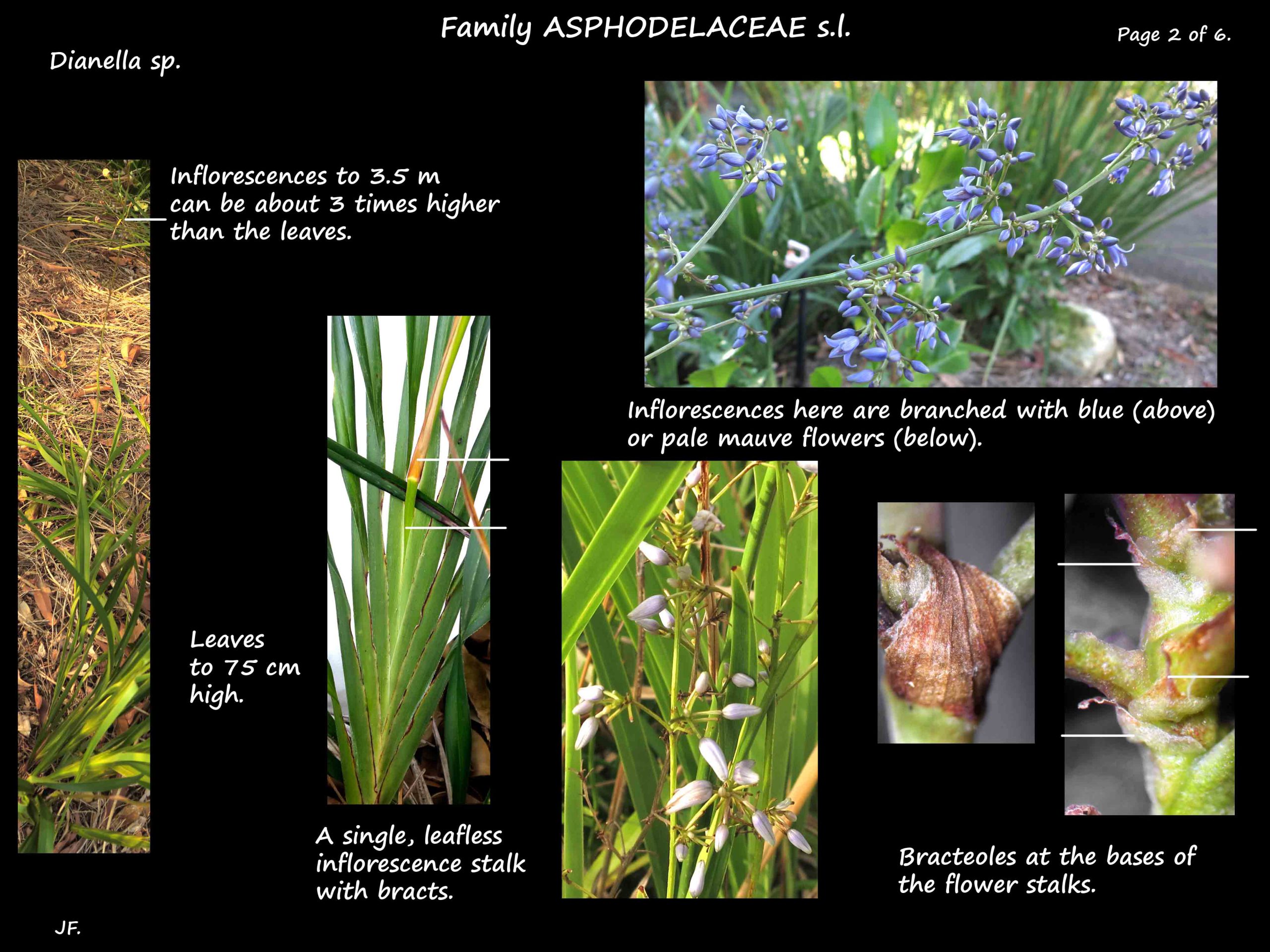 Family ASPHODELACEAE s.l.

Page 2 of 6.

Dianella sp.

Inflorescences to 3.5 m can be about 3 times higher than the leaves.

Inflorescences here are branched with blue (above) or pale mauve flowers (below).

Leaves to 75 cm high.

A single, leafless inflorescence stalk with bracts.

Bracteoles at the bases of the flower stalks.

JF.